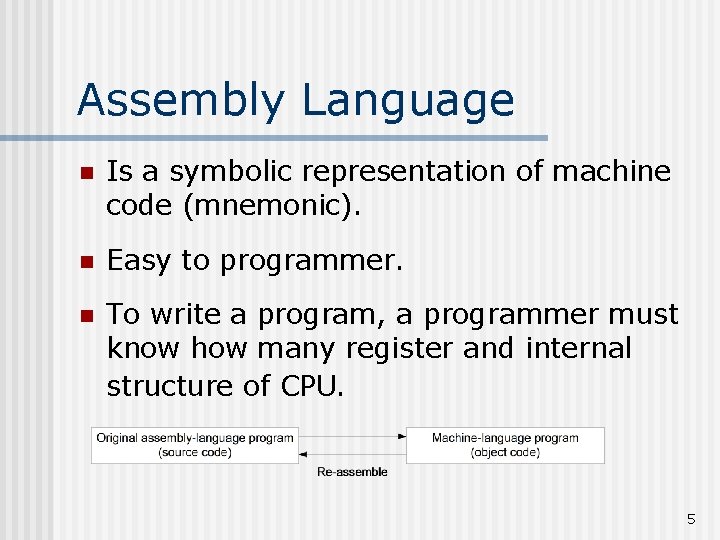 Assembly Language

Is a symbolic representation of machine code (mnemonic).

Easy to programmer.

To write a program, a programmer must know how many register and internal structure of CPU.

Original assembly-language program (source code)

Machine-language program (object code)

Re-assemble

5